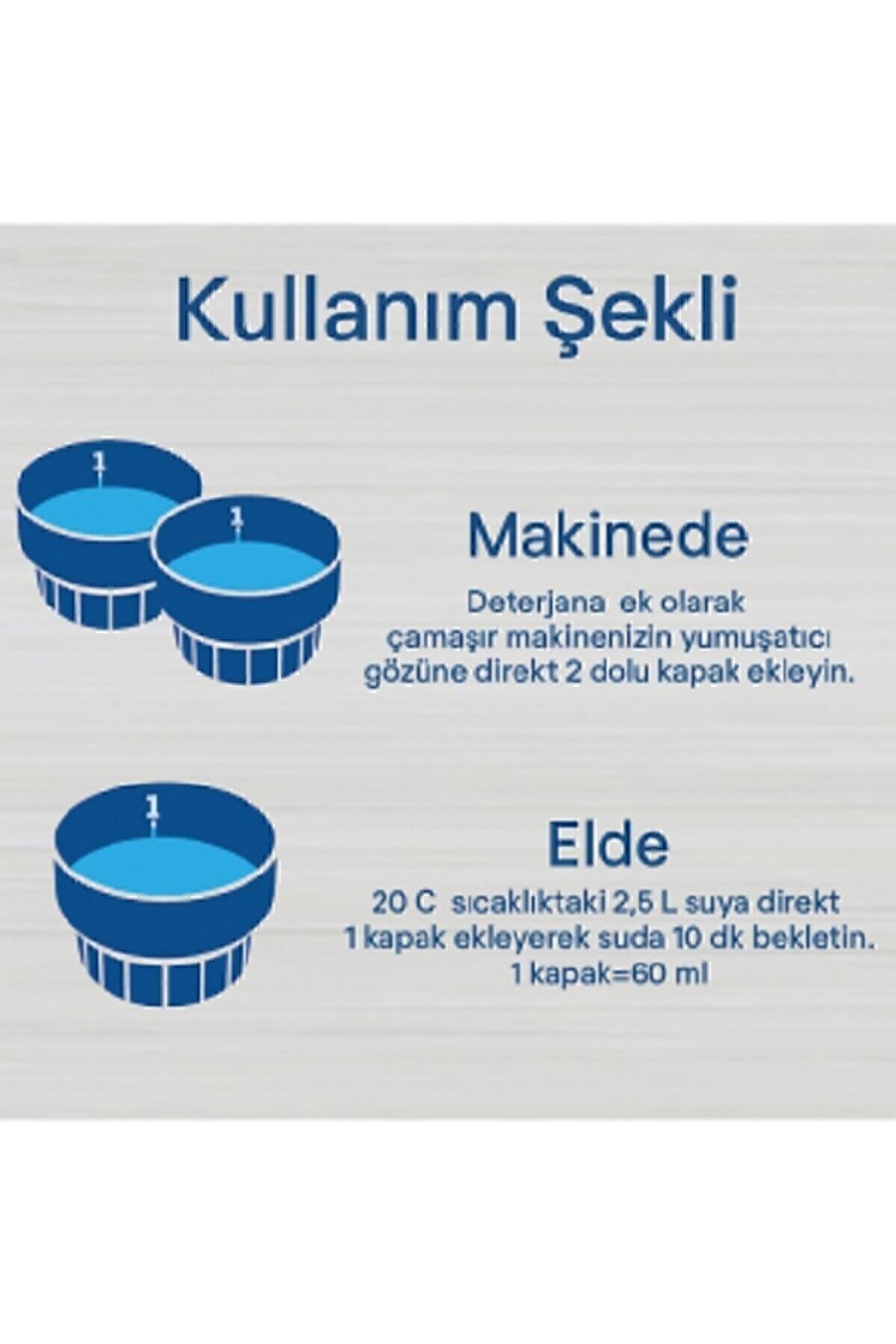 Kullanım Şekli

1

1

Makinede

Deterjana ek olarak çamaşır makinenizin yumuşatıcı gözüne direkt 2 dolu kapak ekleyin.

1

Elde

20 C sıcaklıktaki 2,5 L suya direkt 1 kapak ekleyerek suda 10 dk bekletin.
1 kapak=60 ml